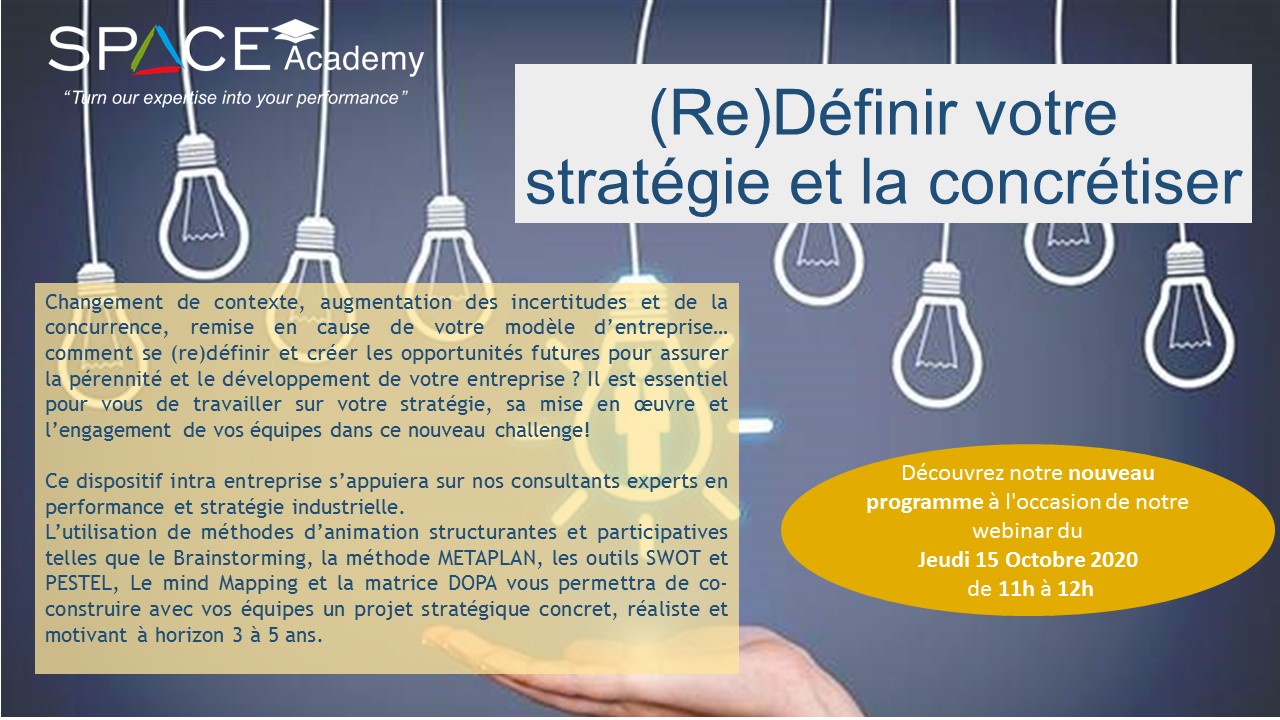 SPACE Academy
"Turn our expertise into your performance"

(Re)Définir votre stratégie et la concrétiser

Changement de contexte, augmentation des incertitudes et de la concurrence, remise en cause de votre modèle d'entreprise… comment se (re)définir et créer les opportunités futures pour assurer la pérennité et le développement de votre entreprise ? Il est essentiel pour vous de travailler sur votre stratégie, sa mise en œuvre et l'engagement de vos équipes dans ce nouveau challenge!

Ce dispositif intra entreprise s'appuiera sur nos consultants experts en performance et stratégie industrielle.
L'utilisation de méthodes d'animation structurantes et participatives telles que le Brainstorming, la méthode METAPLAN, les outils SWOT et PESTEL, Le mind Mapping et la matrice DOPA vous permettra de co-construire avec vos équipes un projet stratégique concret, réaliste et motivant à horizon 3 à 5 ans.

Découvrez notre nouveau programme à l'occasion de notre webinar du
Jeudi 15 Octobre 2020
de 11h à 12h